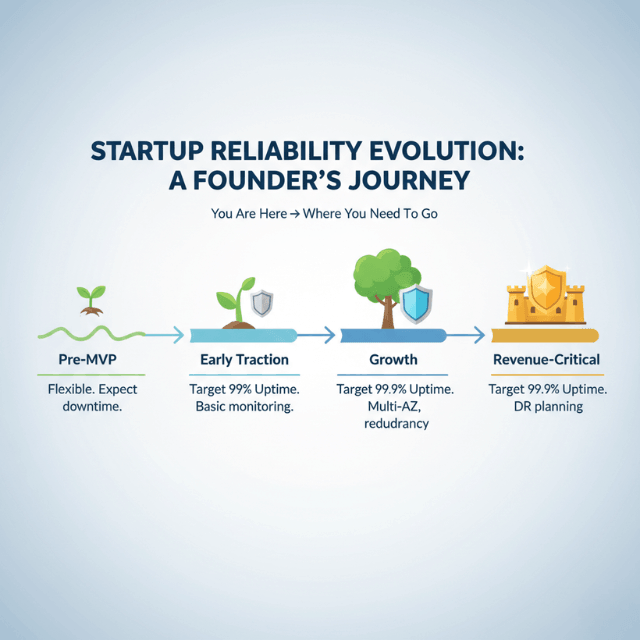 STARTUP RELIABILITY EVOLUTION: A FOUNDER'S JOURNEY

You Are Here → Where You Need To Go

Pre-MVP

Flexible. Expect downtime.

Early Traction

Target 99% Uptime. Basic monitoring.

Growth

Target 99.9% Uptime. Multi-AZ, redudancy

Revenue-Critical

Target 99.9% Uptime. DR planning